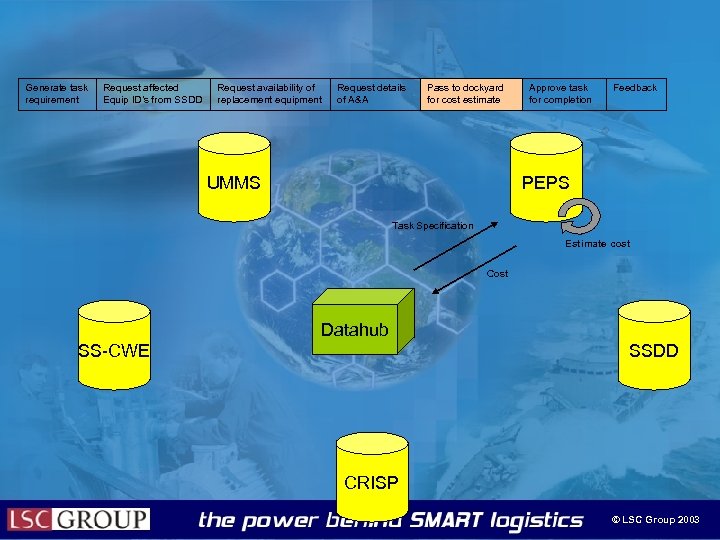 | Generate task requirement | Request affected Equip ID's from SSDD | Request availability of replacement equipment | Request details of A&A | Pass to dockyard for cost estimate | Approve task for completion | Feedback |
|---|---|---|---|---|---|---|

UMMS

PEPS

Task Specification

Estimate cost

Cost

Datahub

SS-CWE

SSDD

CRISP

LSC GROUP

the power behind SMART logistics

© LSC Group 2003